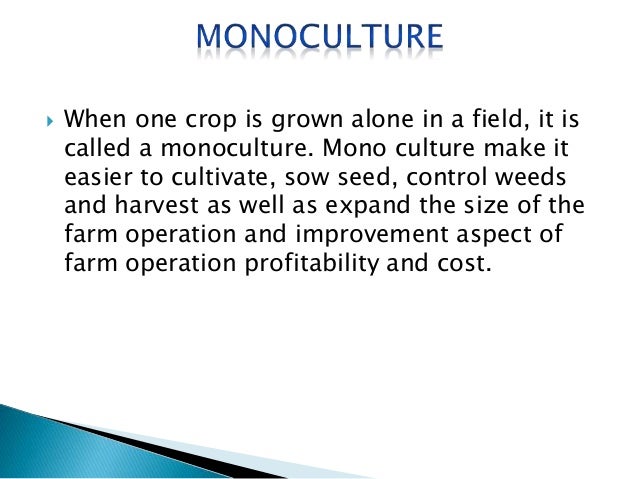 MONOCULTURE

When one crop is grown alone in a field, it is called a monoculture. Mono culture make it easier to cultivate, sow seed, control weeds and harvest as well as expand the size of the farm operation and improvement aspect of farm operation profitability and cost.